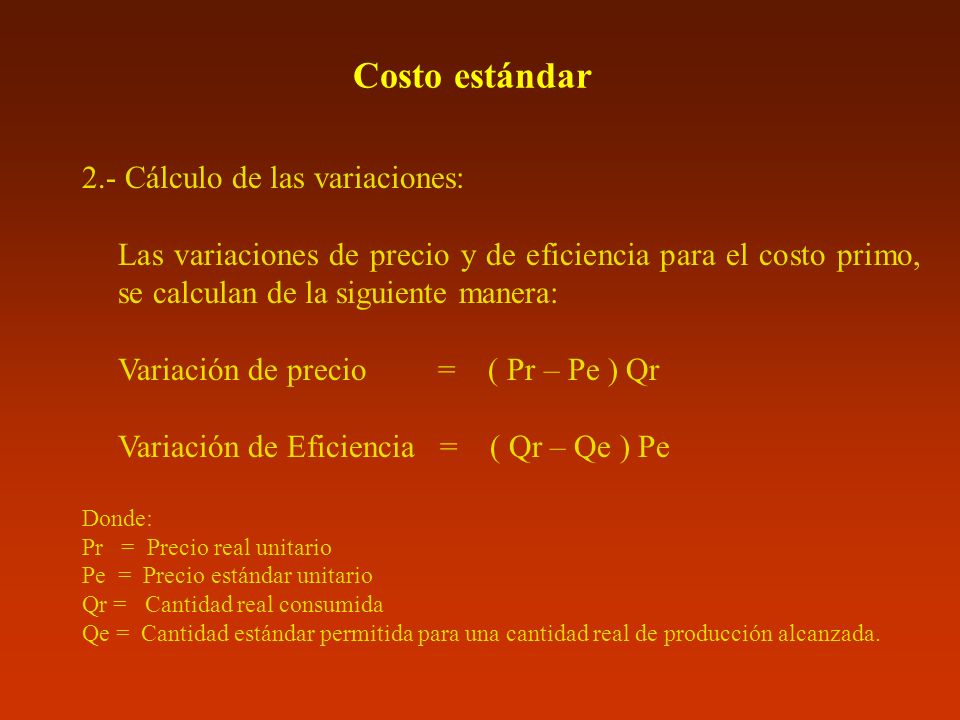 Costo estándar

2.- Cálculo de las variaciones:

Las variaciones de precio y de eficiencia para el costo primo, se calculan de la siguiente manera:

Variación de precio = ( Pr – Pe ) Qr

Variación de Eficiencia = ( Qr – Qe ) Pe

Donde:
Pr = Precio real unitario
Pe = Precio estándar unitario
Qr = Cantidad real consumida
Qe = Cantidad estándar permitida para una cantidad real de producción alcanzada.